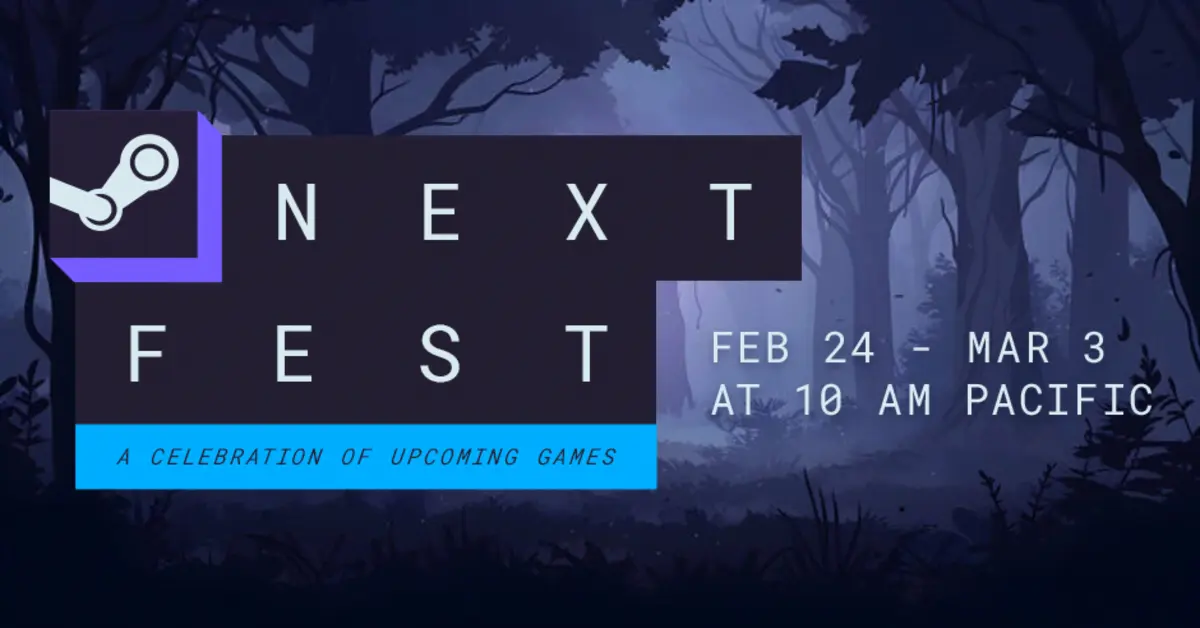 NEXT
FEST
A CELEBRATION OF UPCOMING GAMES

FEB 24 - MAR 3
AT 10 AM PACIFIC